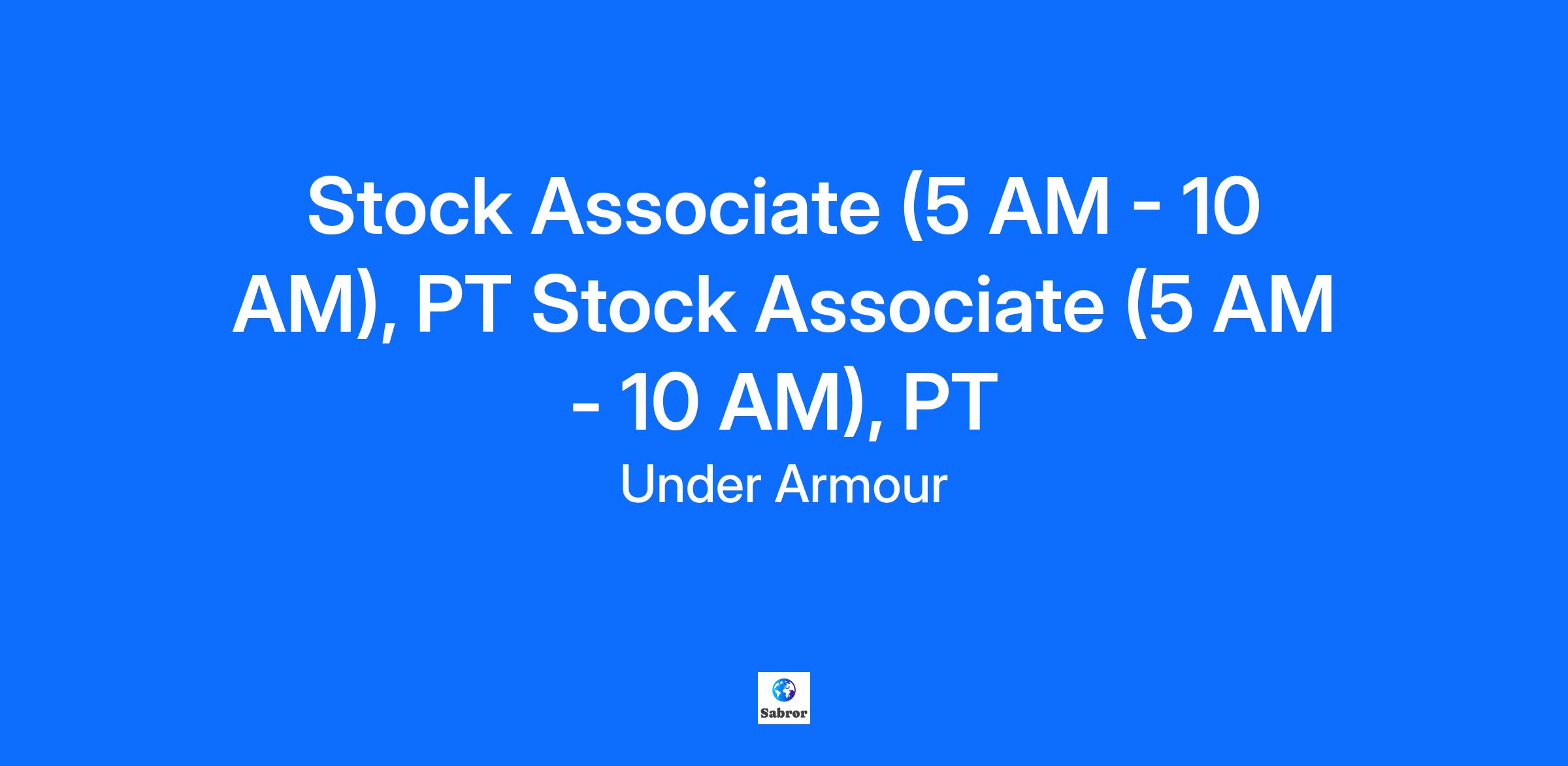 Stock Associate (5 AM - 10 AM), PT Stock Associate (5 AM - 10 AM), PT

Under Armour

Sabror